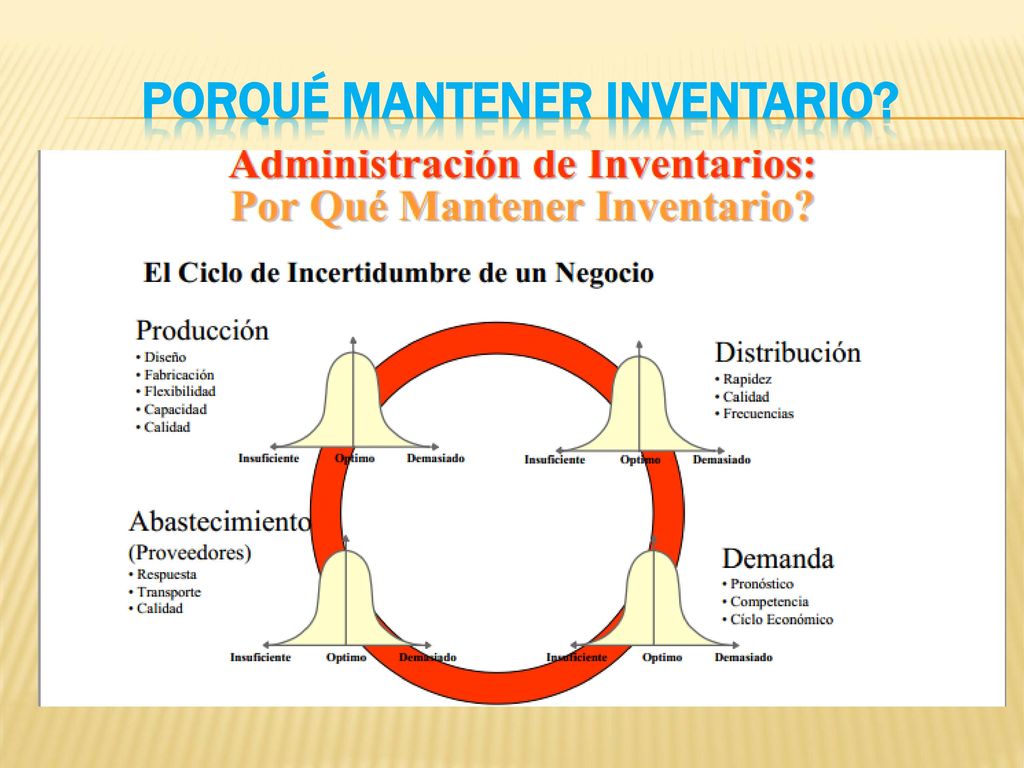 PORQUÉ MANTENER INVENTARIO?

Administración de Inventarios:
Por Qué Mantener Inventario?

El Ciclo de Incertidumbre de un Negocio

Producción
• Diseño
• Fabricación
• Flexibilidad
• Capacidad
• Calidad

Insuficiente Optimo Demasiado

Distribución
• Rapidez
• Calidad
• Frecuencias

Insuficiente Optimo Demasiado

Abastecimiento
(Proveedores)
• Respuesta
• Transporte
• Calidad

Insuficiente Optimo Demasiado

Demanda
• Pronóstico
• Competencia
• Ciclo Económico

Insuficiente Optimo Demasiado